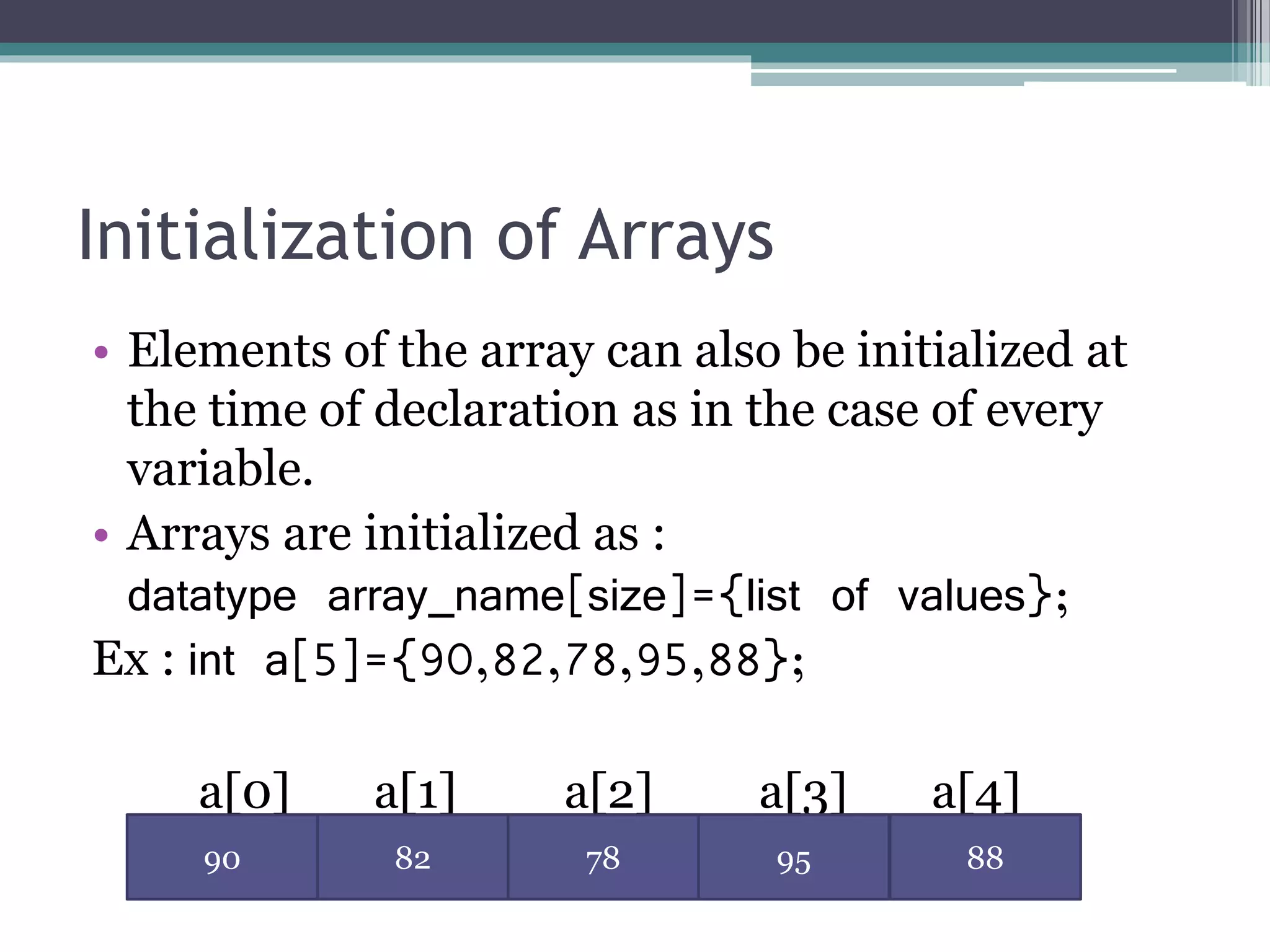 Initialization of Arrays

• Elements of the array can also be initialized at the time of declaration as in the case of every variable.
• Arrays are initialized as :
datatype array_name[size]={list of values};
Ex : int a[5]={90,82,78,95,88};

| a[0] | a[1] | a[2] | a[3] | a[4] |
|---|---|---|---|---|
| 90 | 82 | 78 | 95 | 88 |